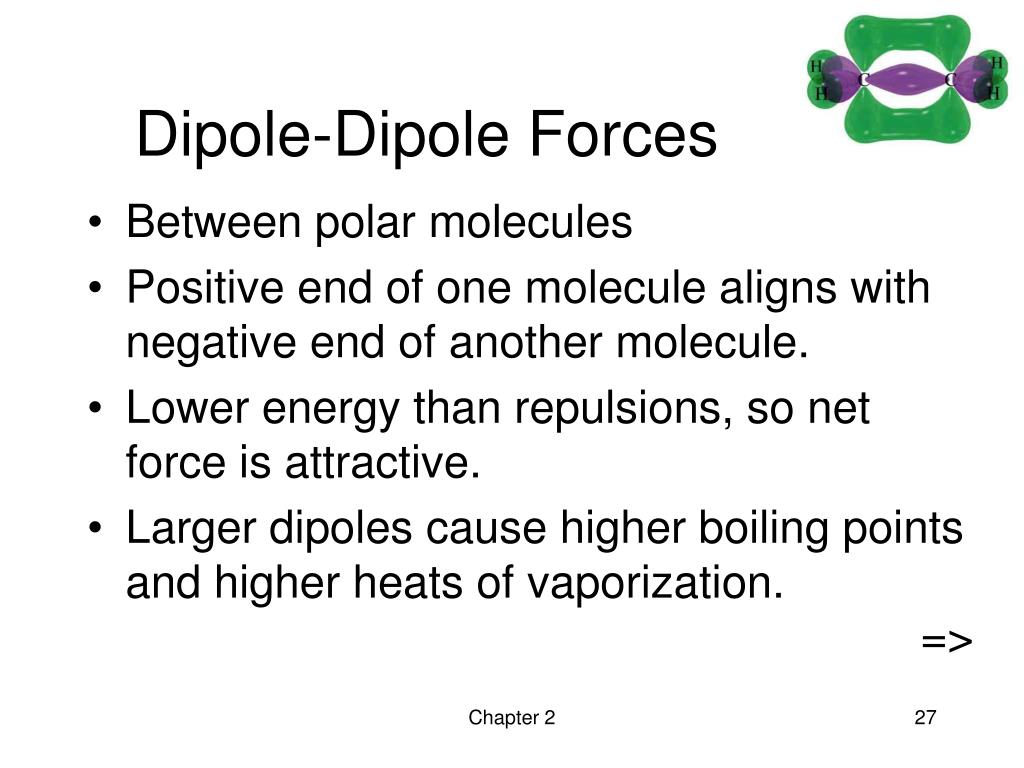 H H C C H H

Dipole-Dipole Forces

• Between polar molecules
• Positive end of one molecule aligns with negative end of another molecule.
• Lower energy than repulsions, so net force is attractive.
• Larger dipoles cause higher boiling points and higher heats of vaporization.

=>

Chapter 2

27